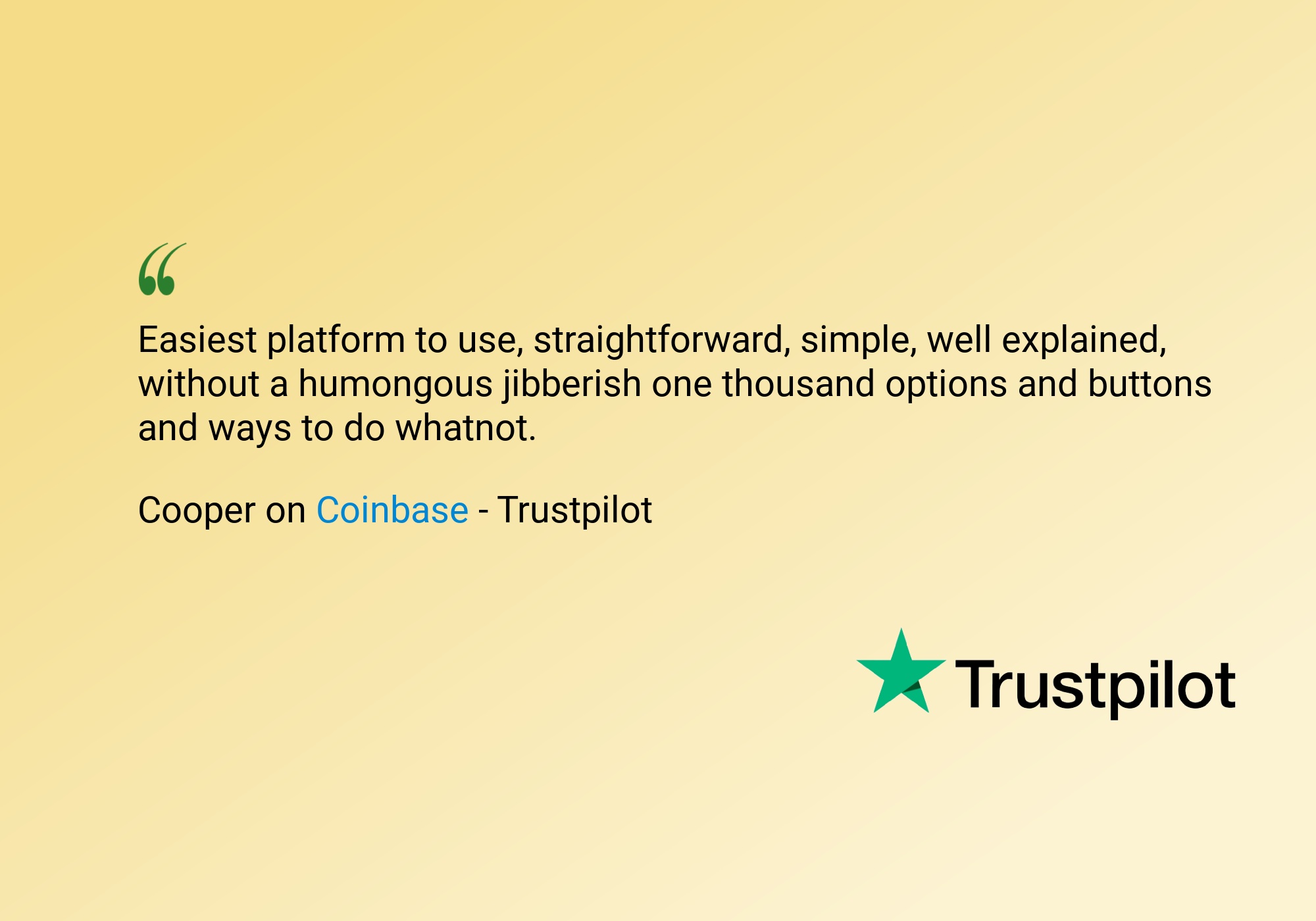 “

Easiest platform to use, straightforward, simple, well explained, without a humongous jibberish one thousand options and buttons and ways to do whatnot.

Cooper on Coinbase - Trustpilot

Trustpilot